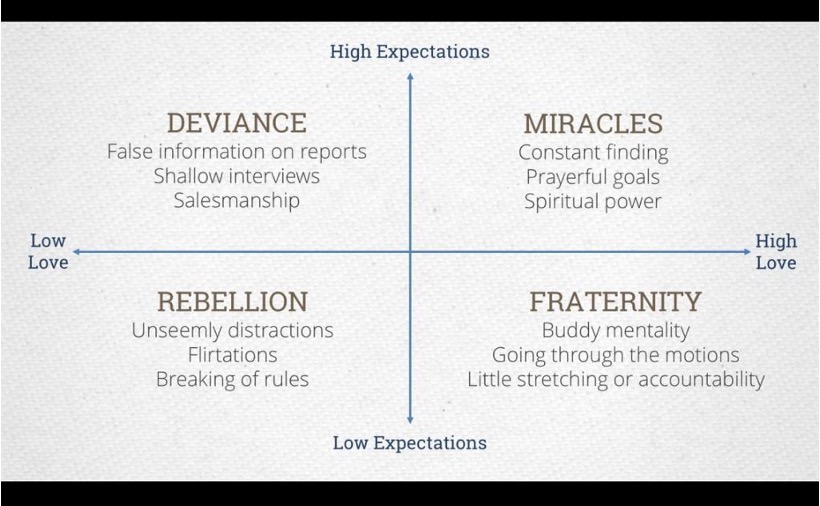 High Expectations

DEVIANCE
False information on reports
Shallow interviews
Salesmanship

MIRACLES
Constant finding
Prayerful goals
Spiritual power

Low Love

High Love

REBELLION
Unseemly distractions
Flirtations
Breaking of rules

FRATERNITY
Buddy mentality
Going through the motions
Little stretching or accountability

Low Expectations